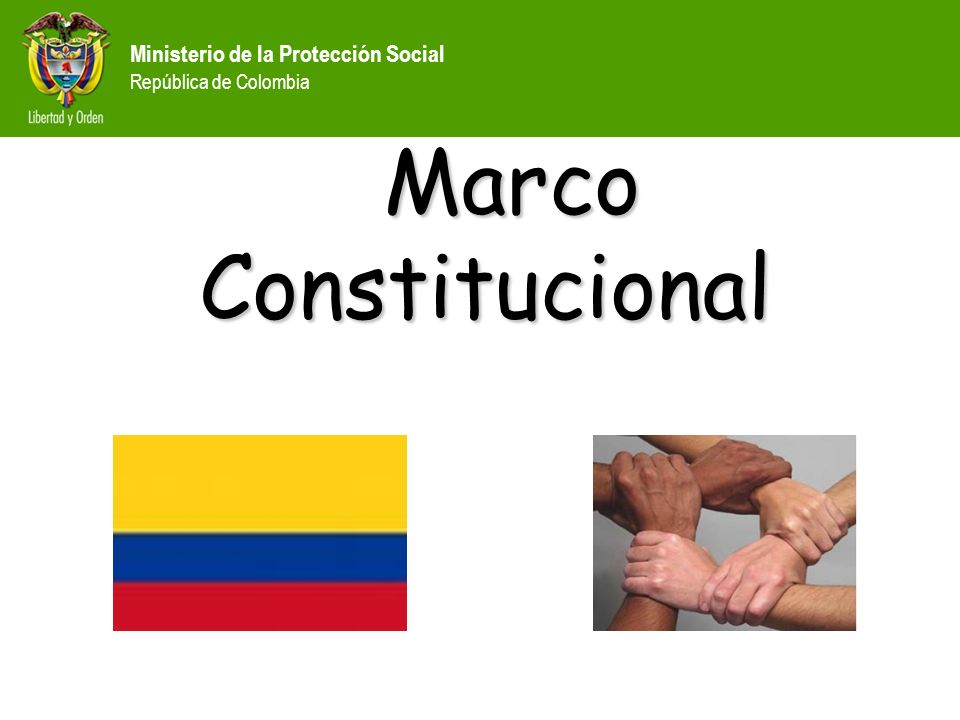 Libertad y Orden

Ministerio de la Protección Social
República de Colombia

Marco Constitucional